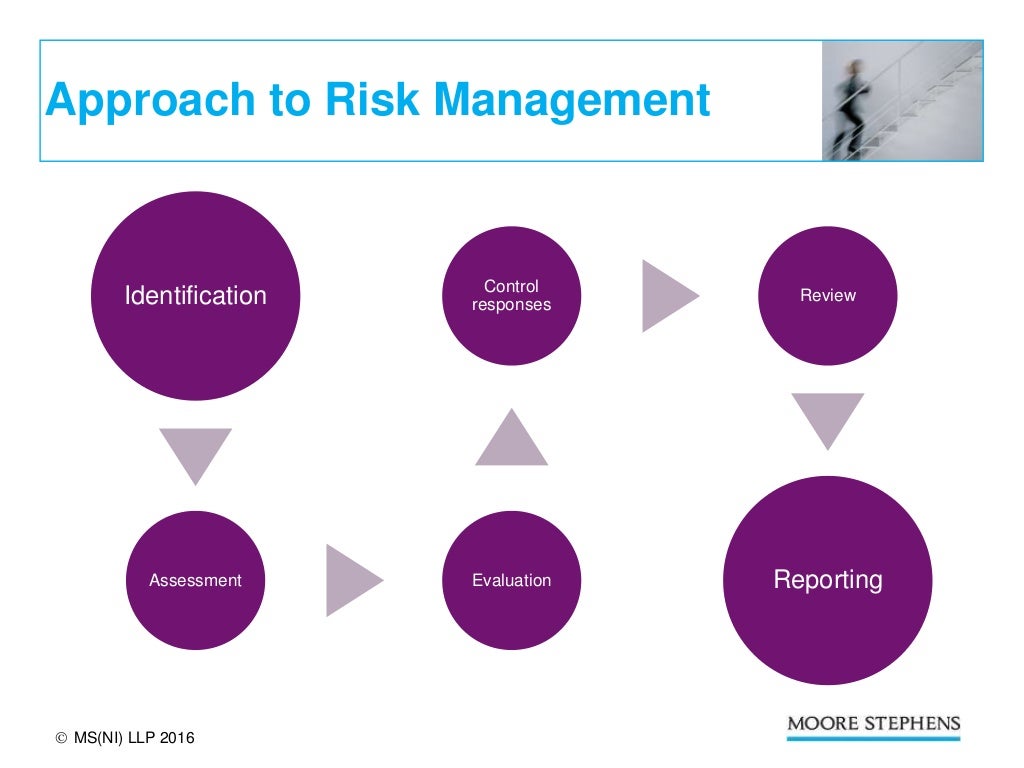 Approach to Risk Management

Identification

Assessment

Evaluation

Control responses

Review

Reporting

© MS(NI) LLP 2016

MOORE STEPHENS